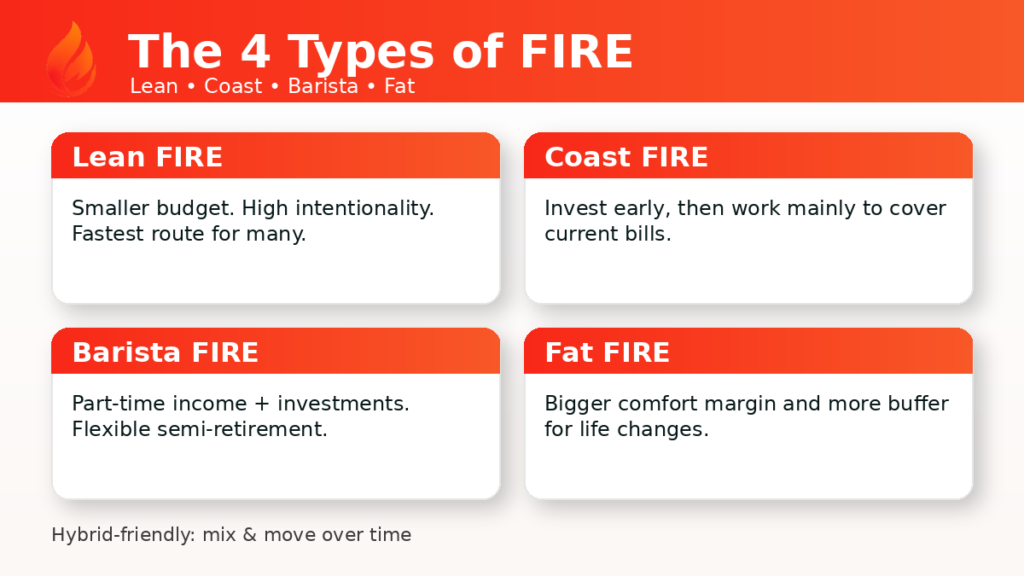 The 4 Types of FIRE
Lean • Coast • Barista • Fat

Lean FIRE
Smaller budget. High intentionality. Fastest route for many.

Coast FIRE
Invest early, then work mainly to cover current bills.

Barista FIRE
Part-time income + investments. Flexible semi-retirement.

Fat FIRE
Bigger comfort margin and more buffer for life changes.

Hybrid-friendly: mix & move over time